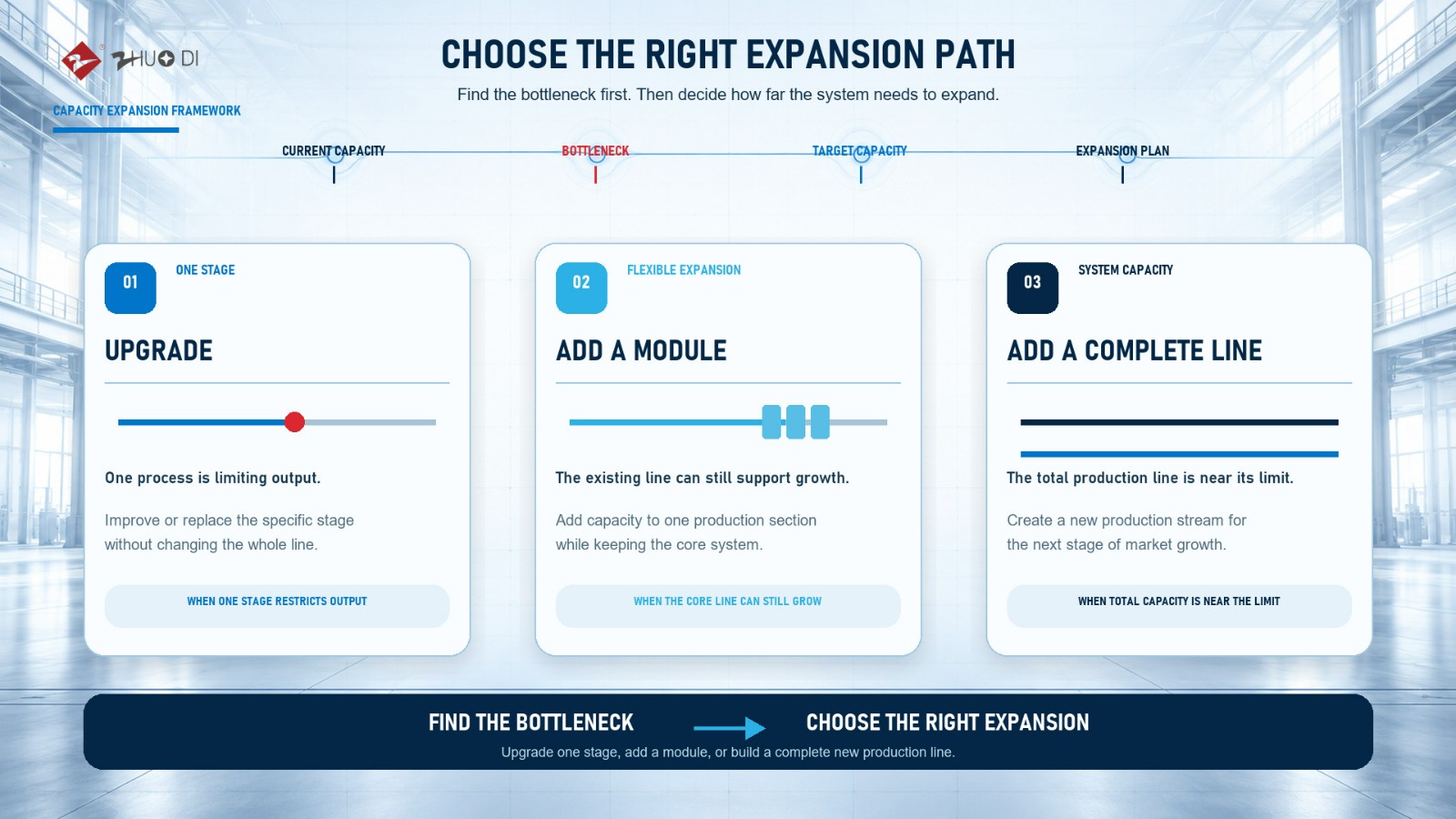 ZHUO DI

CAPACITY EXPANSION FRAMEWORK

CHOOSE THE RIGHT EXPANSION PATH

Find the bottleneck first. Then decide how far the system needs to expand.

CURRENT CAPACITY

BOTTLENECK

TARGET CAPACITY

EXPANSION PLAN

01

ONE STAGE

UPGRADE

One process is limiting output.

Improve or replace the specific stage without changing the whole line.

WHEN ONE STAGE RESTRICTS OUTPUT

02

FLEXIBLE EXPANSION

ADD A MODULE

The existing line can still support growth.

Add capacity to one production section while keeping the core system.

WHEN THE CORE LINE CAN STILL GROW

03

SYSTEM CAPACITY

ADD A COMPLETE LINE

The total production line is near its limit.

Create a new production stream for the next stage of market growth.

WHEN TOTAL CAPACITY IS NEAR THE LIMIT

FIND THE BOTTLENECK

CHOOSE THE RIGHT EXPANSION

Upgrade one stage, add a module, or build a complete new production line.